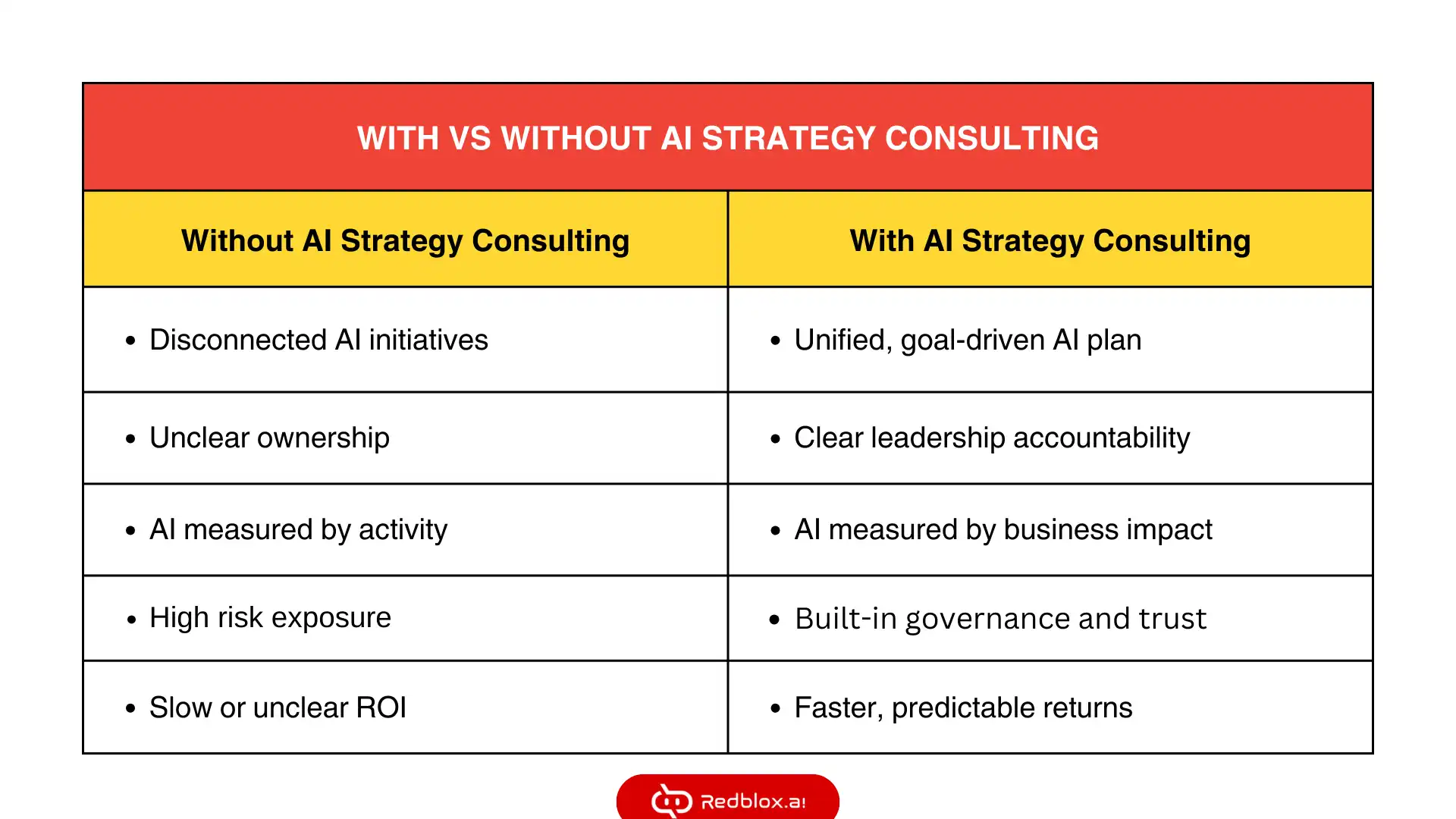 WITH VS WITHOUT AI STRATEGY CONSULTING

| Without AI Strategy Consulting | With AI Strategy Consulting |
|---|---|
| • Disconnected AI initiatives | • Unified, goal-driven AI plan |
| • Unclear ownership | • Clear leadership accountability |
| • AI measured by activity | • AI measured by business impact |
| • High risk exposure | • Built-in governance and trust |
| • Slow or unclear ROI | • Faster, predictable returns |

Redblox.ai